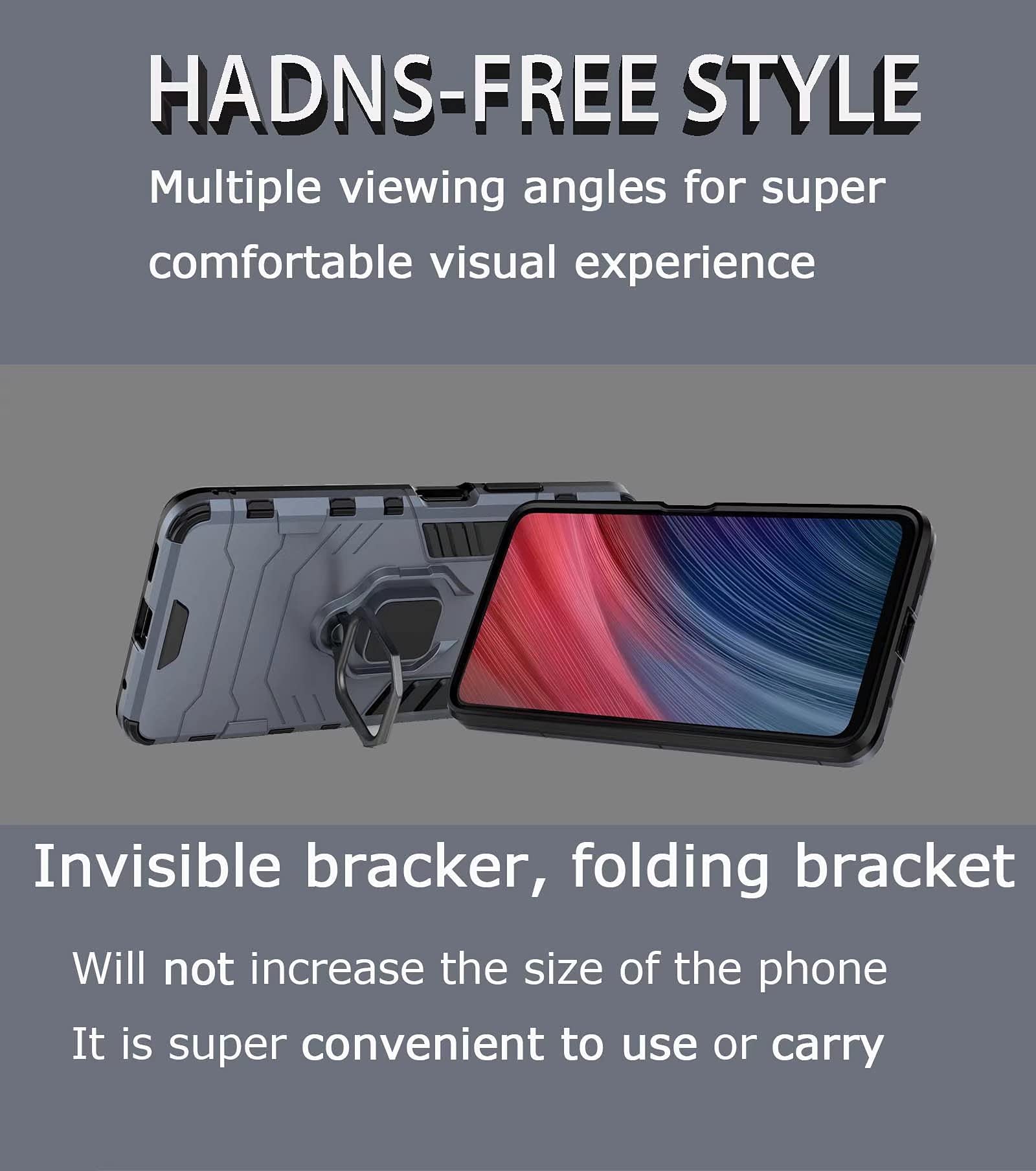 HADNS-FREE STYLE

Multiple viewing angles for super comfortable visual experience

Invisible bracker, folding bracket

Will not increase the size of the phone
It is super convenient to use or carry